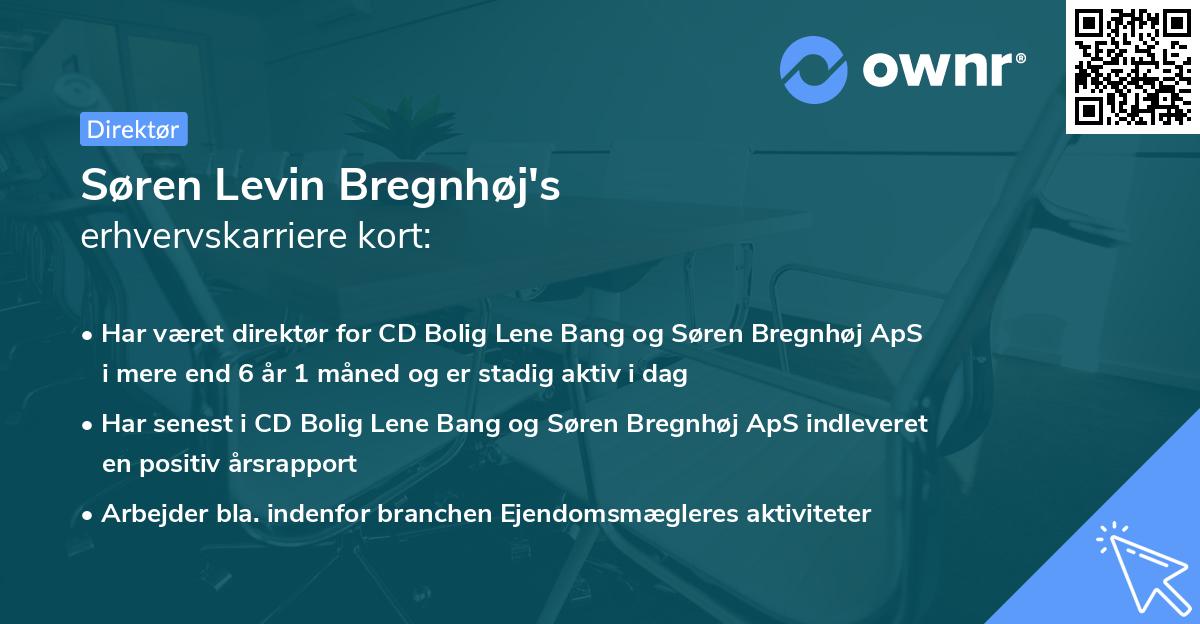 ownr®

Direktør

Søren Levin Bregnhøj's erhvervskarriere kort:

• Har været direktør for CD Bolig Lene Bang og Søren Bregnhøj ApS i mere end 6 år 1 måned og er stadig aktiv i dag

• Har senest i CD Bolig Lene Bang og Søren Bregnhøj ApS indleveret en positiv årsrapport

• Arbejder bla. indenfor branchen Ejendomsmægleres aktiviteter